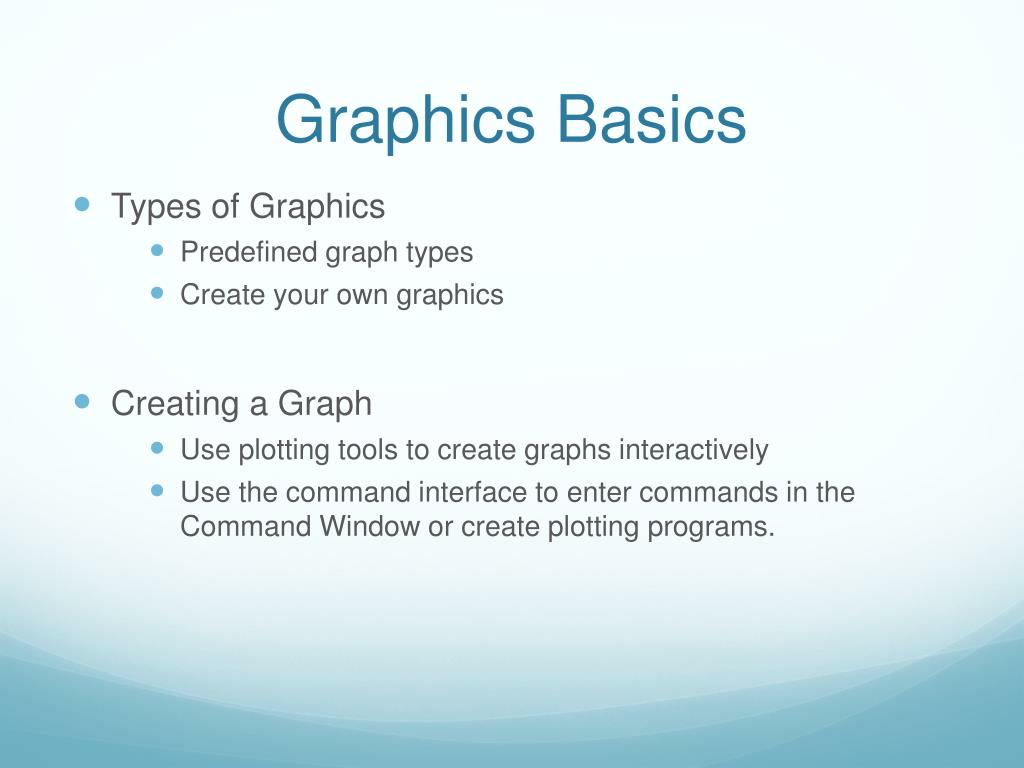 Graphics Basics

- Types of Graphics
  - Predefined graph types
  - Create your own graphics

- Creating a Graph
  - Use plotting tools to create graphs interactively
  - Use the command interface to enter commands in the Command Window or create plotting programs.